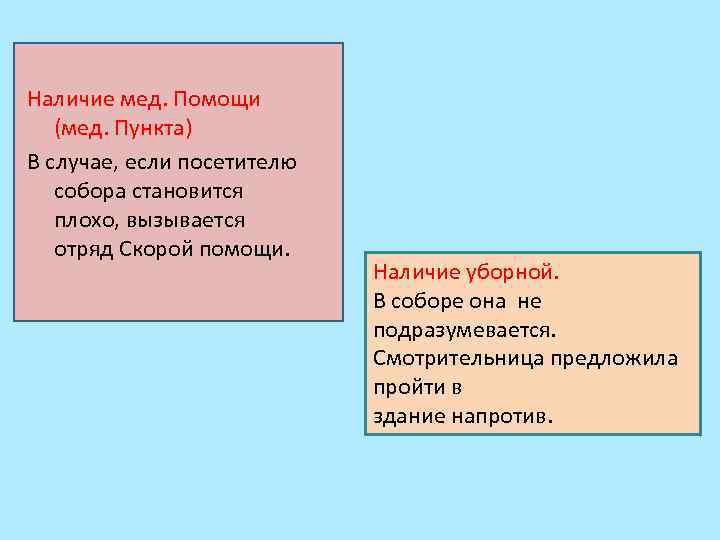 Наличие мед. Помощи (мед. Пункта)

В случае, если посетителю собора становится плохо, вызывается отряд Скорой помощи.

Наличие уборной.
В соборе она не подразумевается.
Смотрительница предложила пройти в здание напротив.